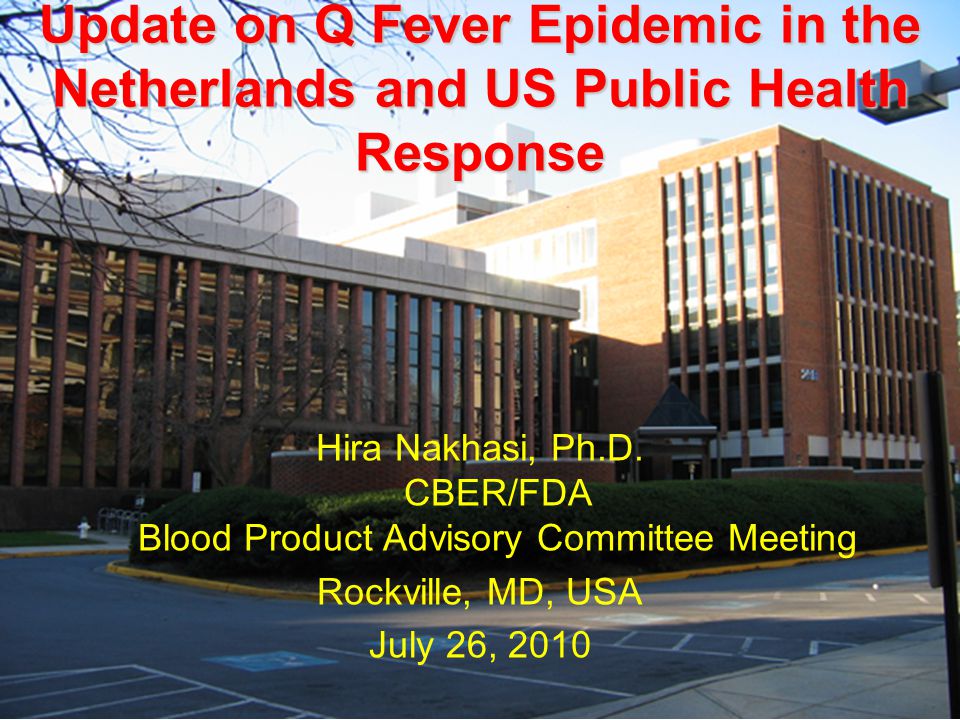 Update on Q Fever Epidemic in the Netherlands and US Public Health Response

Hira Nakhasi, Ph.D.
CBER/FDA
Blood Product Advisory Committee Meeting
Rockville, MD, USA
July 26, 2010